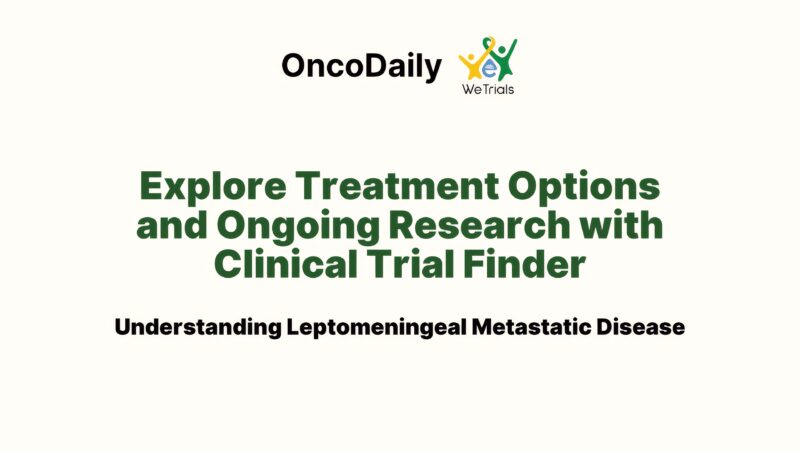 OncoDaily

WeTrials

Explore Treatment Options and Ongoing Research with Clinical Trial Finder

Understanding Leptomeningeal Metastatic Disease